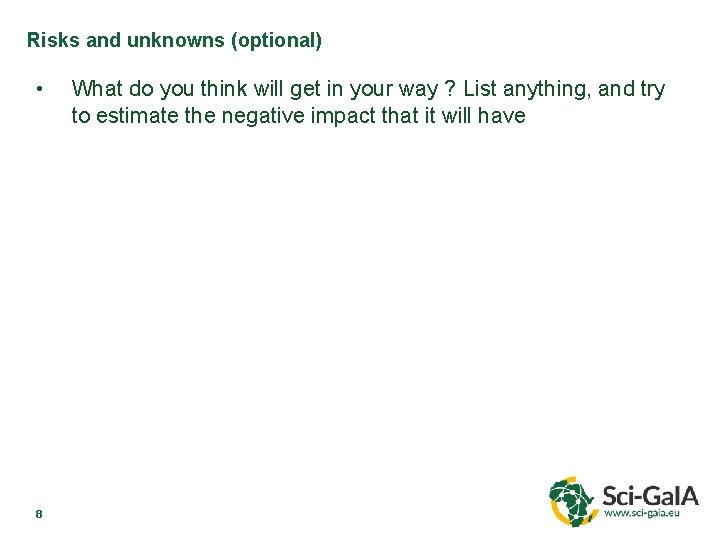 Risks and unknowns (optional)

• What do you think will get in your way ? List anything, and try to estimate the negative impact that it will have

8

Sci-GaIA
www.sci-gaia.eu